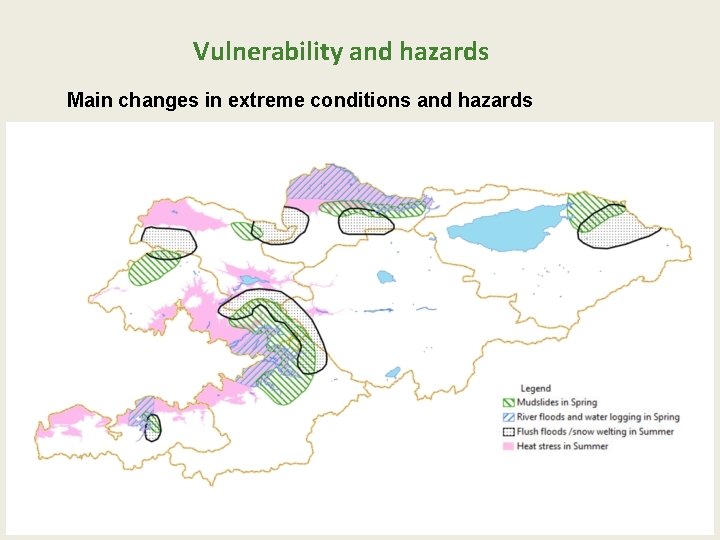 Vulnerability and hazards

Main changes in extreme conditions and hazards

Legend
Mudslides in Spring
River floods and water logging in Spring
Flush floods /snow welting in Summer
Heat stress in Summer